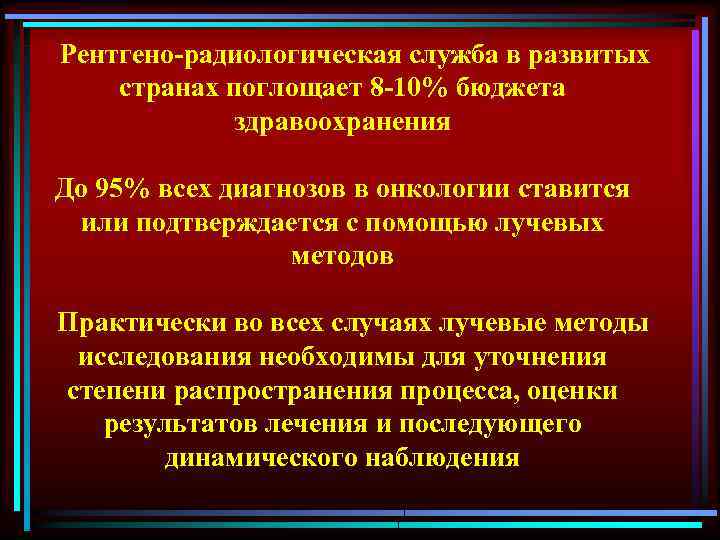 Рентгено-радиологическая служба в развитых странах поглощает 8-10% бюджета здравоохранения

До 95% всех диагнозов в онкологии ставится или подтверждается с помощью лучевых методов

Практически во всех случаях лучевые методы исследования необходимы для уточнения степени распространения процесса, оценки результатов лечения и последующего динамического наблюдения